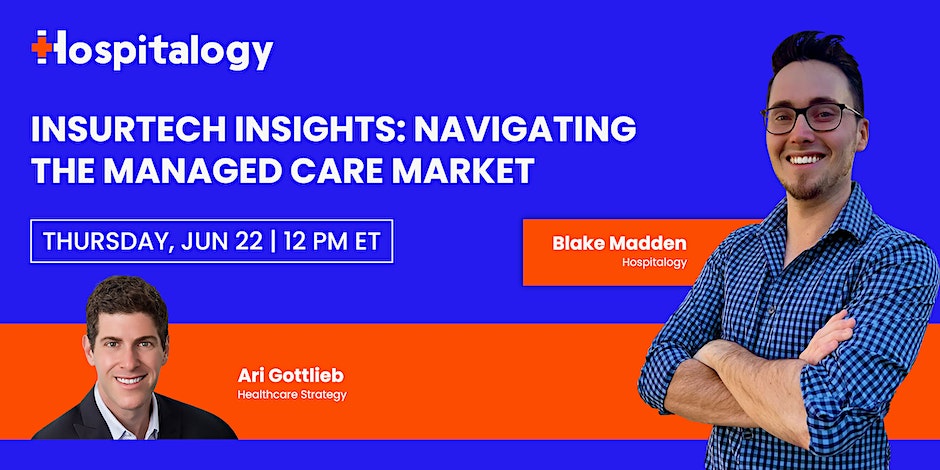 Hospitalogy

INSURTECH INSIGHTS: NAVIGATING THE MANAGED CARE MARKET

THURSDAY, JUN 22 | 12 PM ET

Blake Madden
Hospitalogy

Ari Gottlieb
Healthcare Strategy